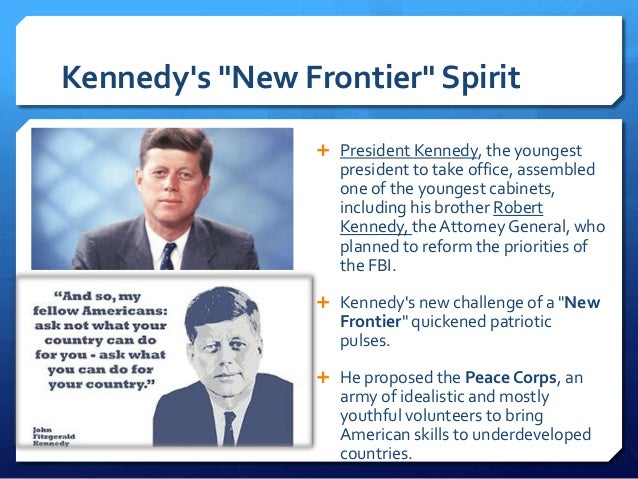 Kennedy's "New Frontier" Spirit

"And so, my fellow Americans: ask not what your country can do for you - ask what you can do for your country."

John Fitzgerald Kennedy

+ President Kennedy, the youngest president to take office, assembled one of the youngest cabinets, including his brother Robert Kennedy, the Attorney General, who planned to reform the priorities of the FBI.

+ Kennedy's new challenge of a "New Frontier" quickened patriotic pulses.

+ He proposed the Peace Corps, an army of idealistic and mostly youthful volunteers to bring American skills to underdeveloped countries.